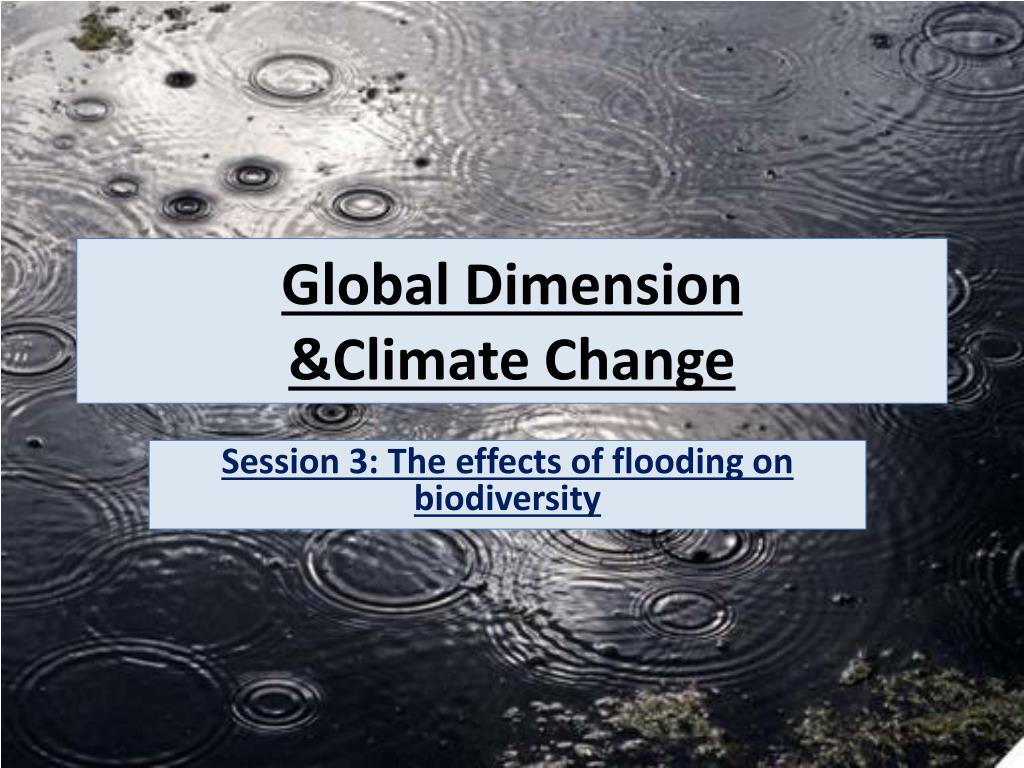 Global Dimension
&Climate Change

Session 3: The effects of flooding on biodiversity